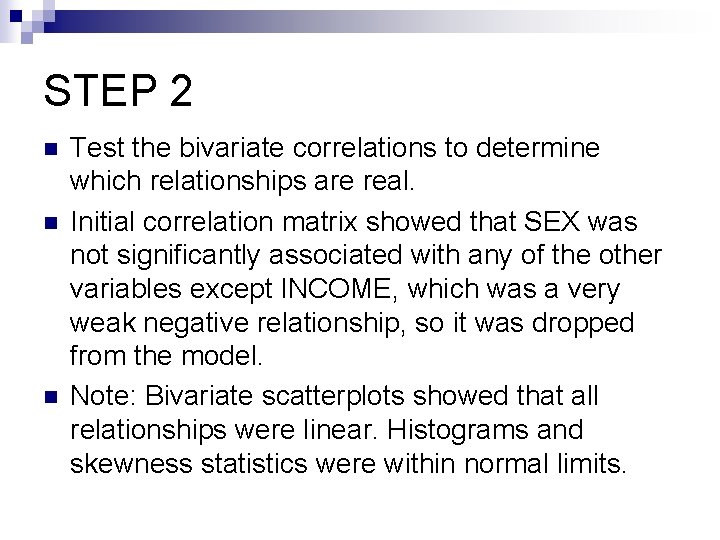 STEP 2

Test the bivariate correlations to determine which relationships are real.

Initial correlation matrix showed that SEX was not significantly associated with any of the other variables except INCOME, which was a very weak negative relationship, so it was dropped from the model.

Note: Bivariate scatterplots showed that all relationships were linear. Histograms and skewness statistics were within normal limits.